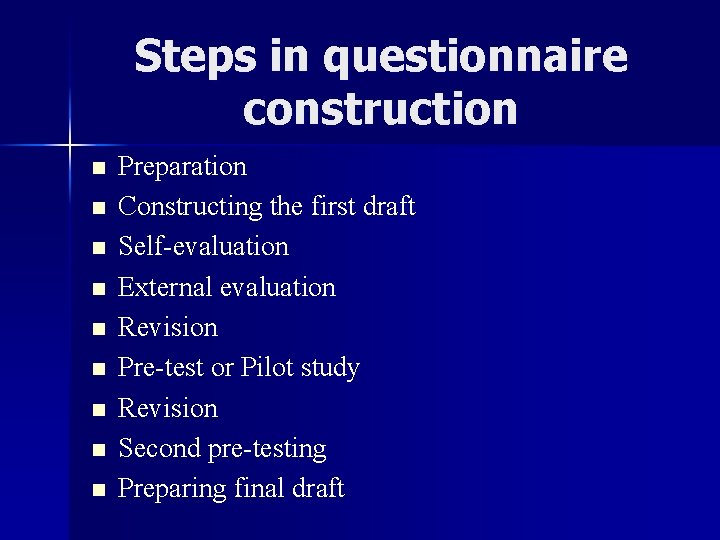 Steps in questionnaire construction

- Preparation
- Constructing the first draft
- Self-evaluation
- External evaluation
- Revision
- Pre-test or Pilot study
- Revision
- Second pre-testing
- Preparing final draft